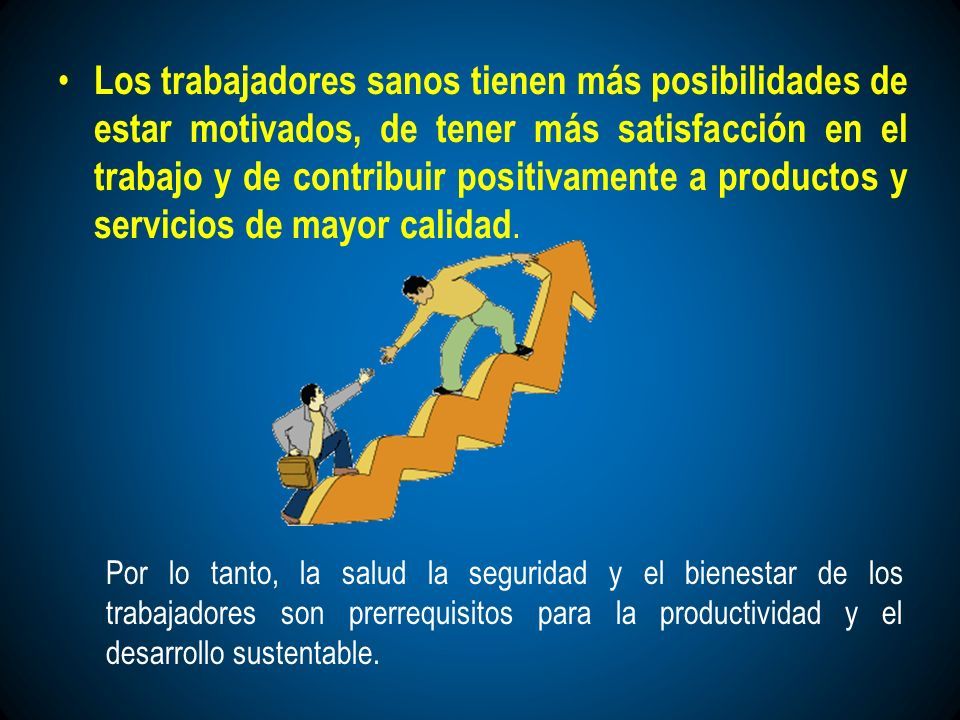 • Los trabajadores sanos tienen más posibilidades de estar motivados, de tener más satisfacción en el trabajo y de contribuir positivamente a productos y servicios de mayor calidad.

Por lo tanto, la salud la seguridad y el bienestar de los trabajadores son prerrequisitos para la productividad y el desarrollo sustentable.